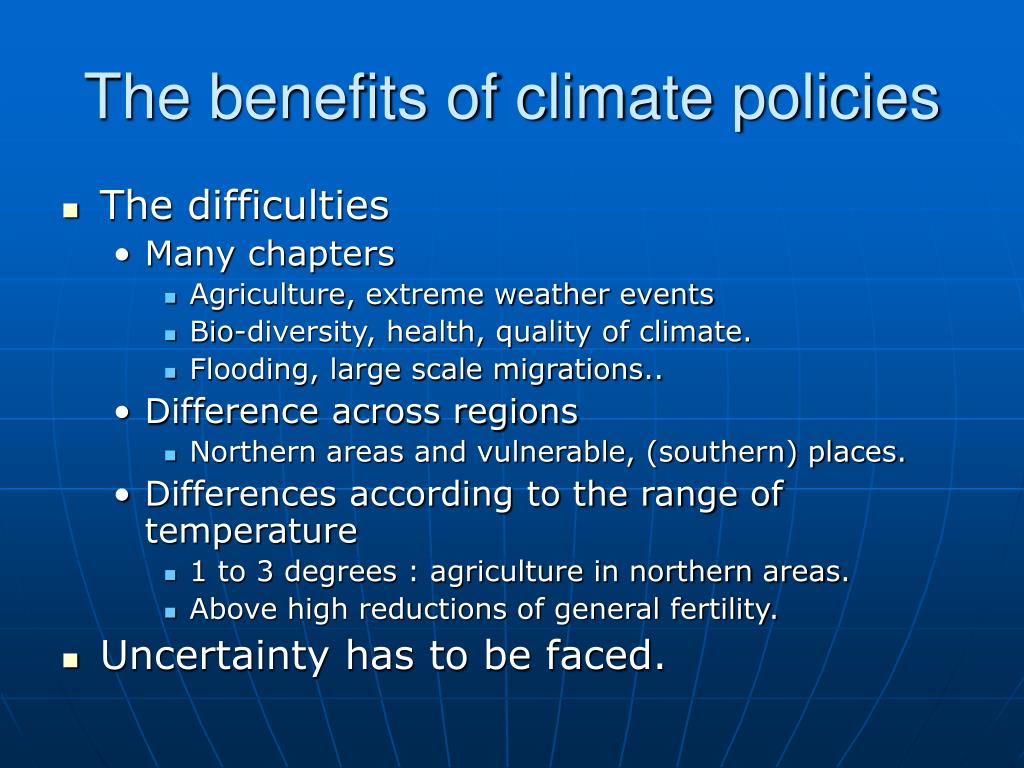 The benefits of climate policies

- The difficulties
  - Many chapters
    - Agriculture, extreme weather events
    - Bio-diversity, health, quality of climate.
    - Flooding, large scale migrations..
  - Difference across regions
    - Northern areas and vulnerable, (southern) places.
  - Differences according to the range of temperature
    - 1 to 3 degrees : agriculture in northern areas.
    - Above high reductions of general fertility.
- Uncertainty has to be faced.